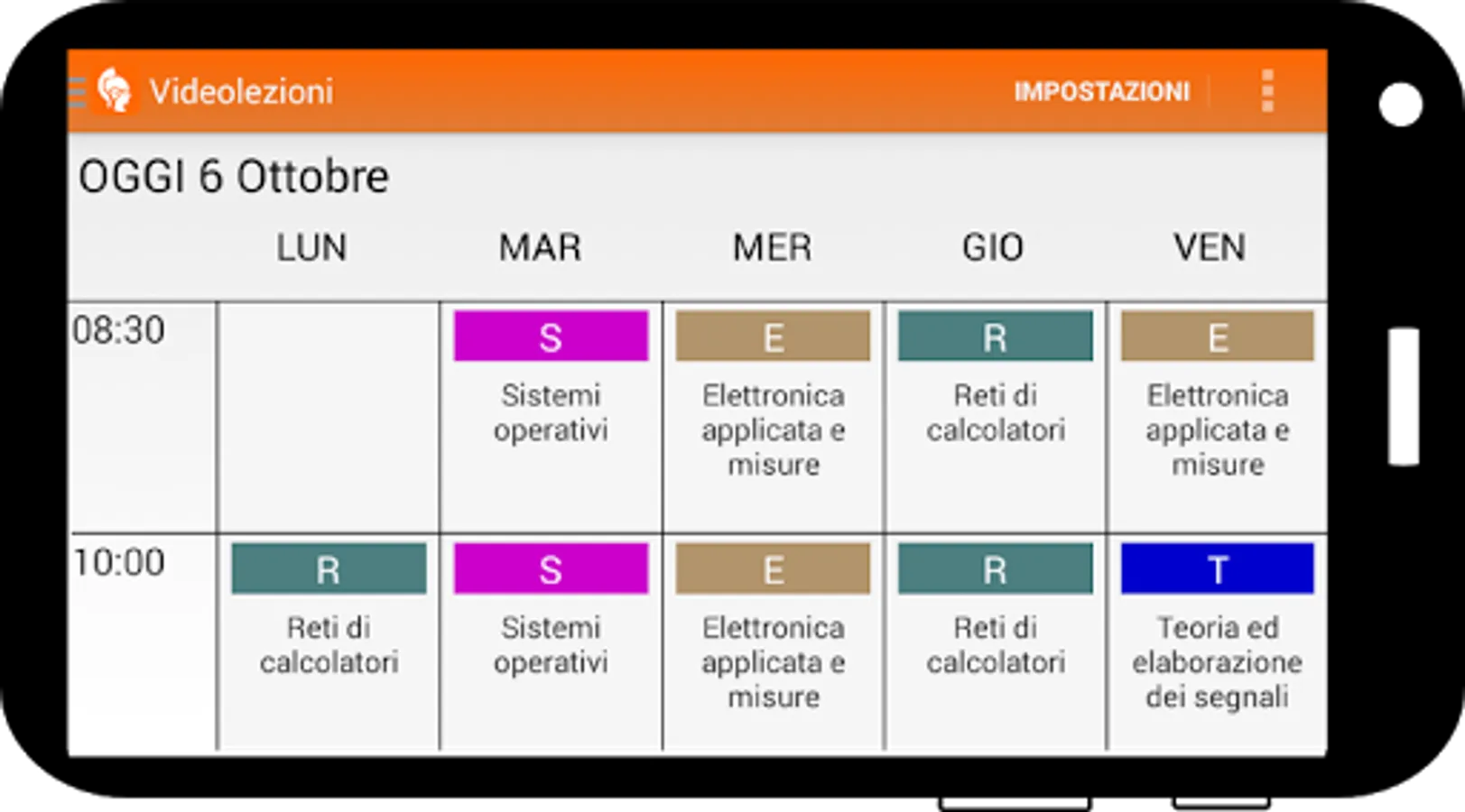 Videolezioni IMPOSTAZIONI

OGGI 6 Ottobre

| | LUN | MAR | MER | GIO | VEN |
|---|---|---|---|---|---|
| 08:30 | | S Sistemi operativi | E Elettronica applicata e misure | R Reti di calcolatori | E Elettronica applicata e misure |
| 10:00 | R Reti di calcolatori | S Sistemi operativi | E Elettronica applicata e misure | R Reti di calcolatori | T Teoria ed elaborazione dei segnali |